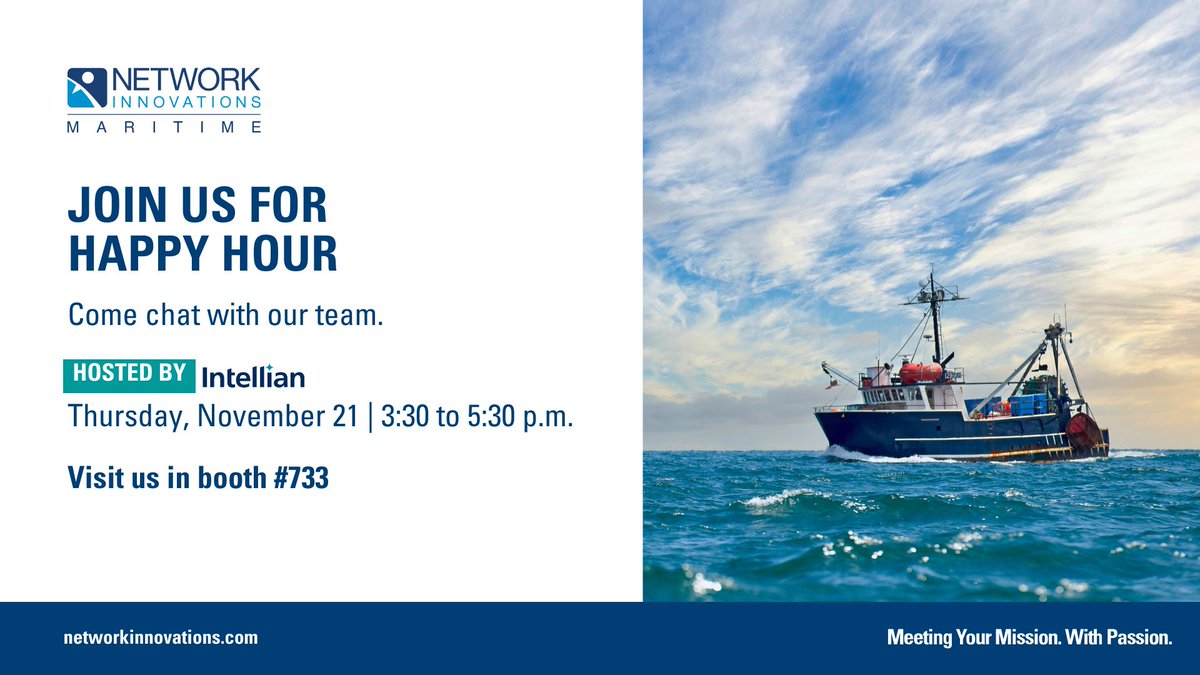 NETWORK INNOVATIONS
MARITIME

JOIN US FOR HAPPY HOUR

Come chat with our team.

HOSTED BY Intellian

Thursday, November 21 | 3:30 to 5:30 p.m.

Visit us in booth #733

networkinnovations.com

Meeting Your Mission. With Passion.